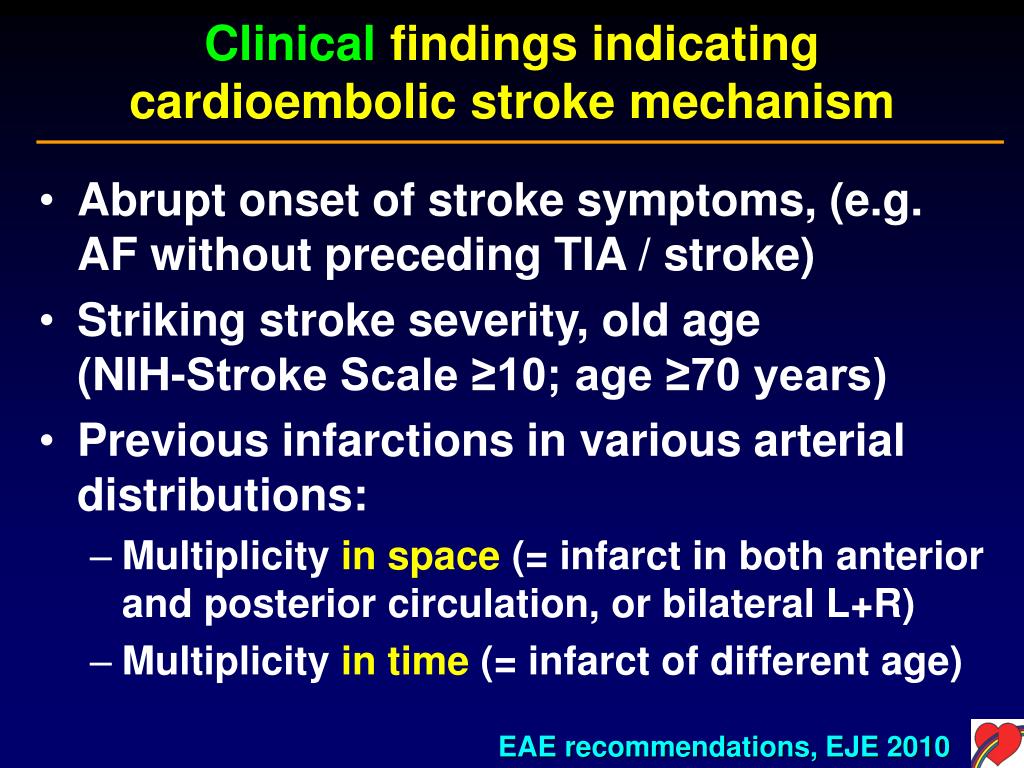 Clinical findings indicating cardioembolic stroke mechanism

• Abrupt onset of stroke symptoms, (e.g. AF without preceding TIA / stroke)
• Striking stroke severity, old age (NIH-Stroke Scale ≥10; age ≥70 years)
• Previous infarctions in various arterial distributions:
– Multiplicity in space (= infarct in both anterior and posterior circulation, or bilateral L+R)
– Multiplicity in time (= infarct of different age)

EAE recommendations, EJE 2010